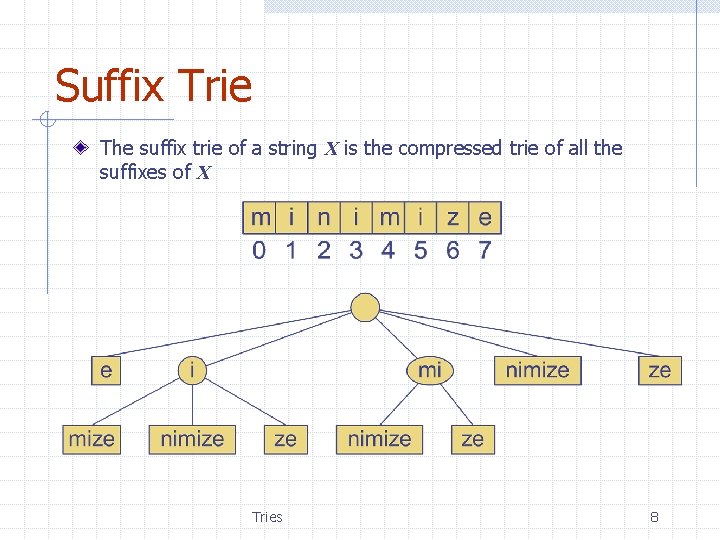 Suffix Trie

The suffix trie of a string $X$ is the compressed trie of all the suffixes of $X$

| m | i | n | i | m | i | z | e |
|---|---|---|---|---|---|---|---|
| 0 | 1 | 2 | 3 | 4 | 5 | 6 | 7 |

e
i
mi
nimize
ze
mize
nimize
ze
nimize
ze

Tries

8